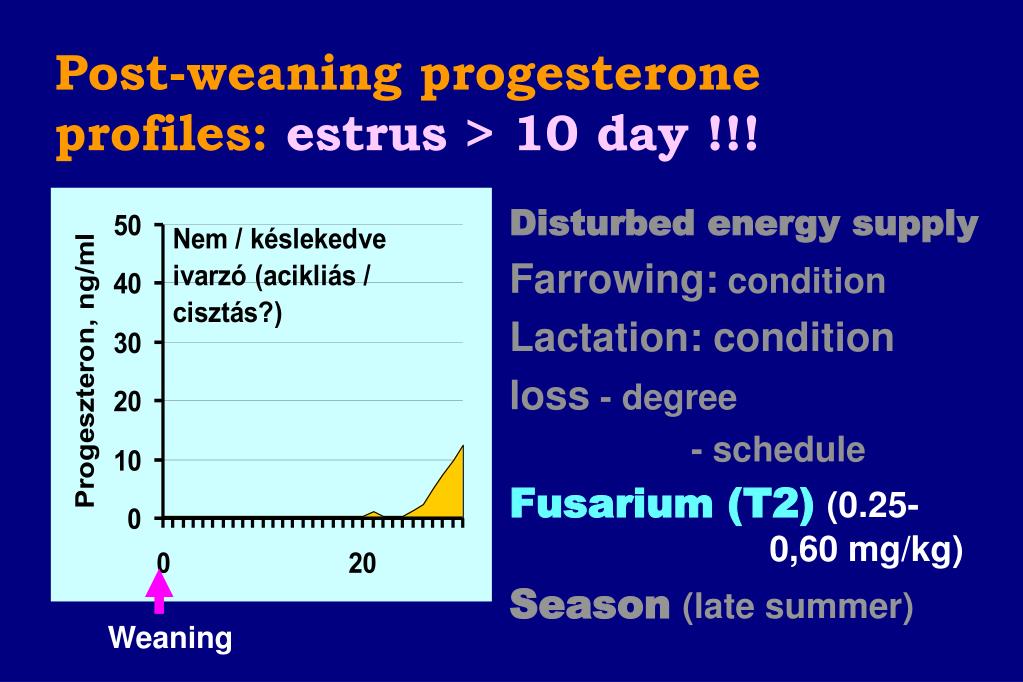 Post-weaning progesterone profiles: estrus > 10 day !!!

Progeszteron, ng/ml

50
40
30
20
10
0

Nem / késlekedve ivarzó (acikliás / cisztás?)

0
20

Weaning

Disturbed energy supply
Farrowing: condition
Lactation: condition loss - degree
- schedule
Fusarium (T2) (0.25-0,60 mg/kg)
Season (late summer)